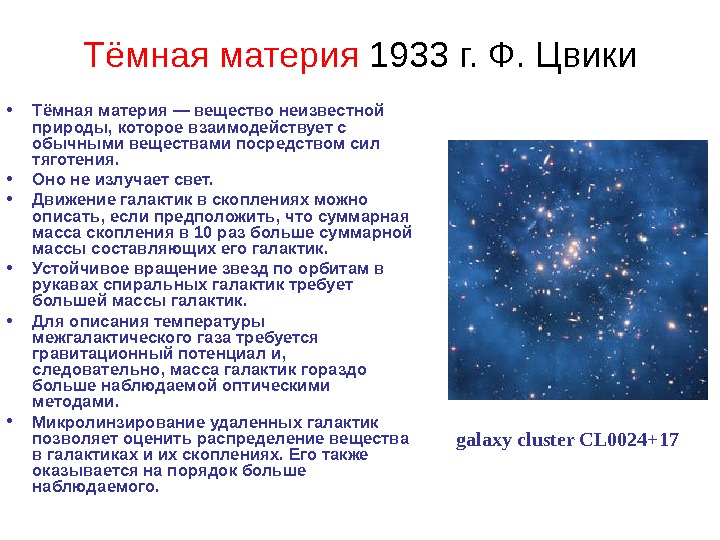 Тёмная материя 1933 г. Ф. Цвики

• Тёмная материя — вещество неизвестной природы, которое взаимодействует с обычными веществами посредством сил тяготения.
• Оно не излучает свет.
• Движение галактик в скоплениях можно описать, если предположить, что суммарная масса скопления в 10 раз больше суммарной массы составляющих его галактик.
• Устойчивое вращение звезд по орбитам в рукавах спиральных галактик требует большей массы галактик.
• Для описания температуры межгалактического газа требуется гравитационный потенциал и, следовательно, масса галактик гораздо больше наблюдаемой оптическими методами.
• Микролинзирование удаленных галактик позволяет оценить распределение вещества в галактиках и их скоплениях. Его также оказывается на порядок больше наблюдаемого.

galaxy cluster CL0024+17